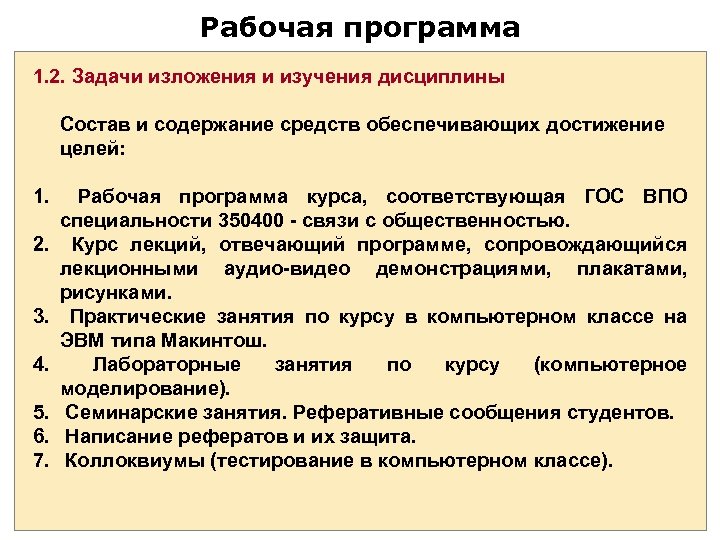 Рабочая программа

1.2. Задачи изложения и изучения дисциплины

Состав и содержание средств обеспечивающих достижение целей:

1. Рабочая программа курса, соответствующая ГОС ВПО специальности 350400 - связи с общественностью.
2. Курс лекций, отвечающий программе, сопровождающийся лекционными аудио-видео демонстрациями, плакатами, рисунками.
3. Практические занятия по курсу в компьютерном классе на ЭВМ типа Макинтош.
4. Лабораторные занятия по курсу (компьютерное моделирование).
5. Семинарские занятия. Реферативные сообщения студентов.
6. Написание рефератов и их защита.
7. Коллоквиумы (тестирование в компьютерном классе).